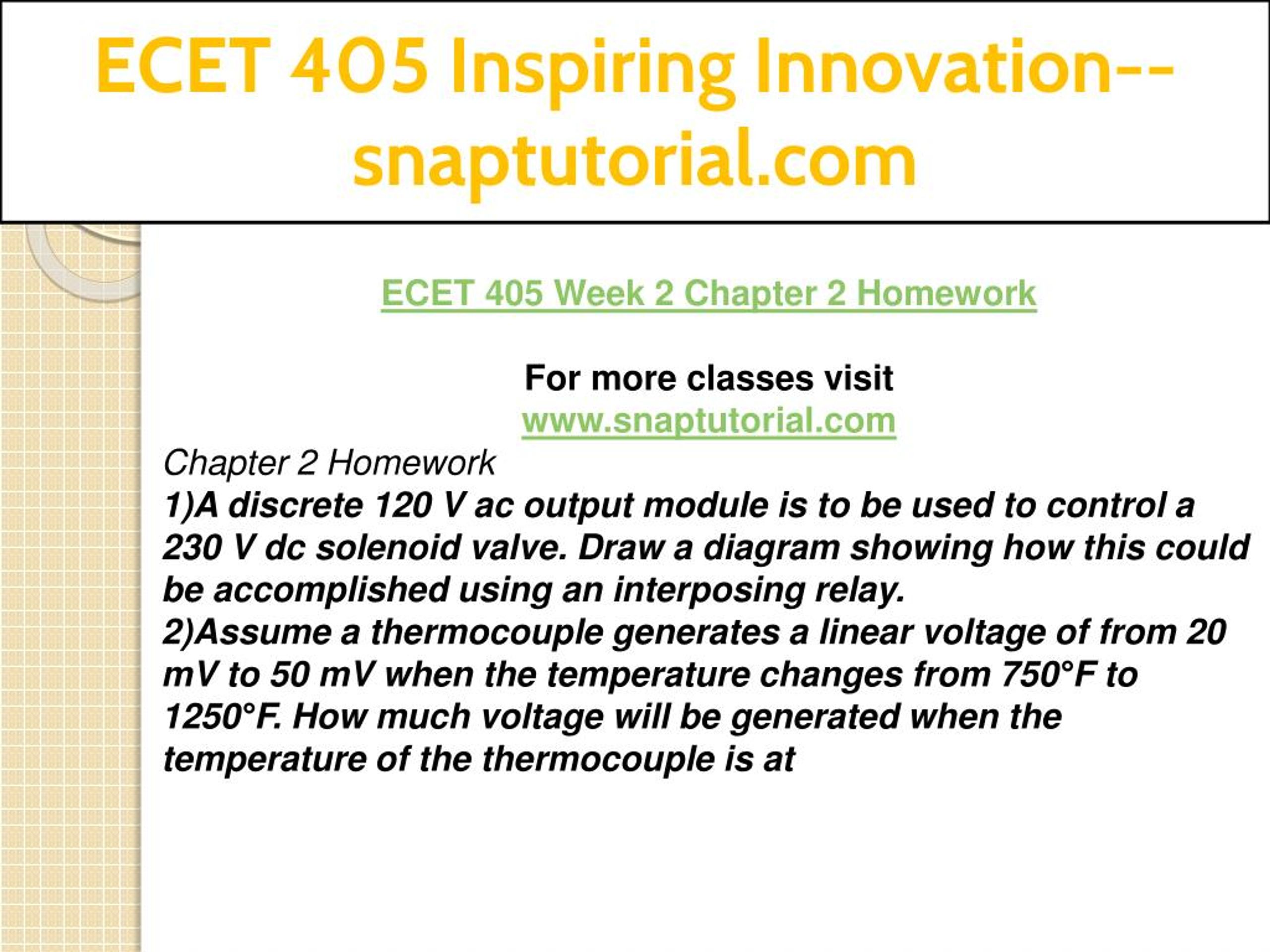 ECET 405 Inspiring Innovation--snaptutorial.com

ECET 405 Week 2 Chapter 2 Homework

For more classes visit
www.snaptutorial.com

Chapter 2 Homework
1)A discrete 120 V ac output module is to be used to control a 230 V dc solenoid valve. Draw a diagram showing how this could be accomplished using an interposing relay.
2)Assume a thermocouple generates a linear voltage of from 20 mV to 50 mV when the temperature changes from 750°F to 1250°F. How much voltage will be generated when the temperature of the thermocouple is at